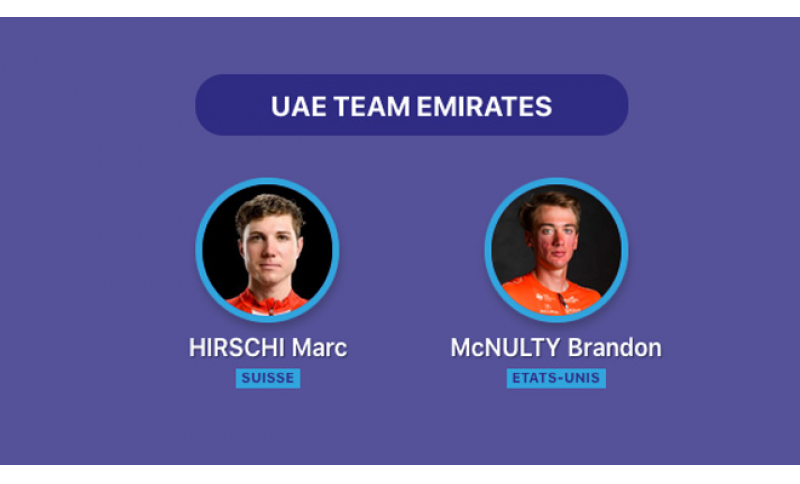 UAE TEAM EMIRATES

HIRSCHI Marc
SUISSE

McNULTY Brandon
ETATS-UNIS